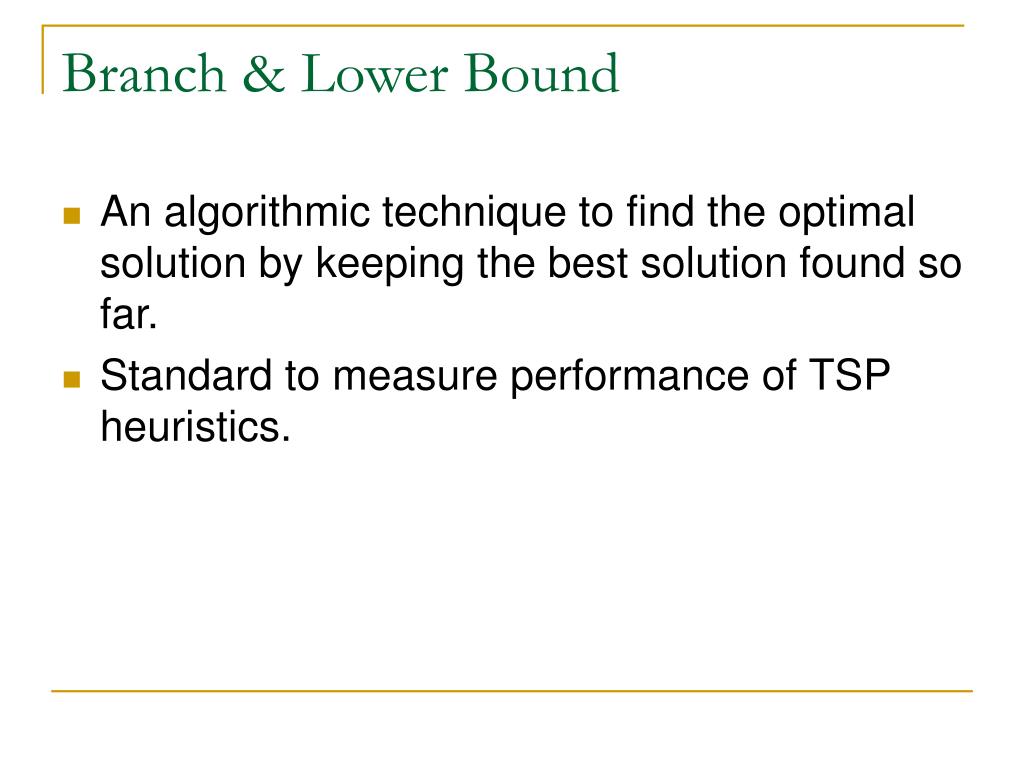 Branch & Lower Bound

An algorithmic technique to find the optimal solution by keeping the best solution found so far.

Standard to measure performance of TSP heuristics.